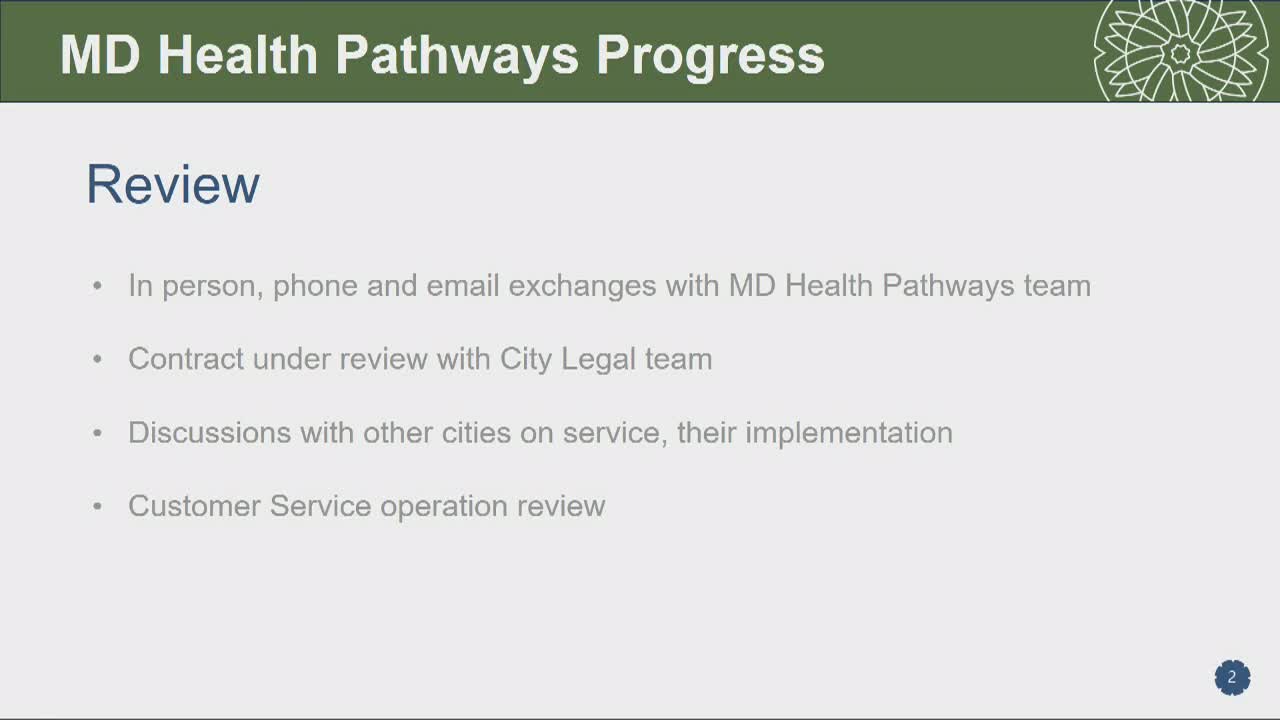 MD Health Pathways Progress

Review

• In person, phone and email exchanges with MD Health Pathways team

• Contract under review with City Legal team

• Discussions with other cities on service, their implementation

• Customer Service operation review

2